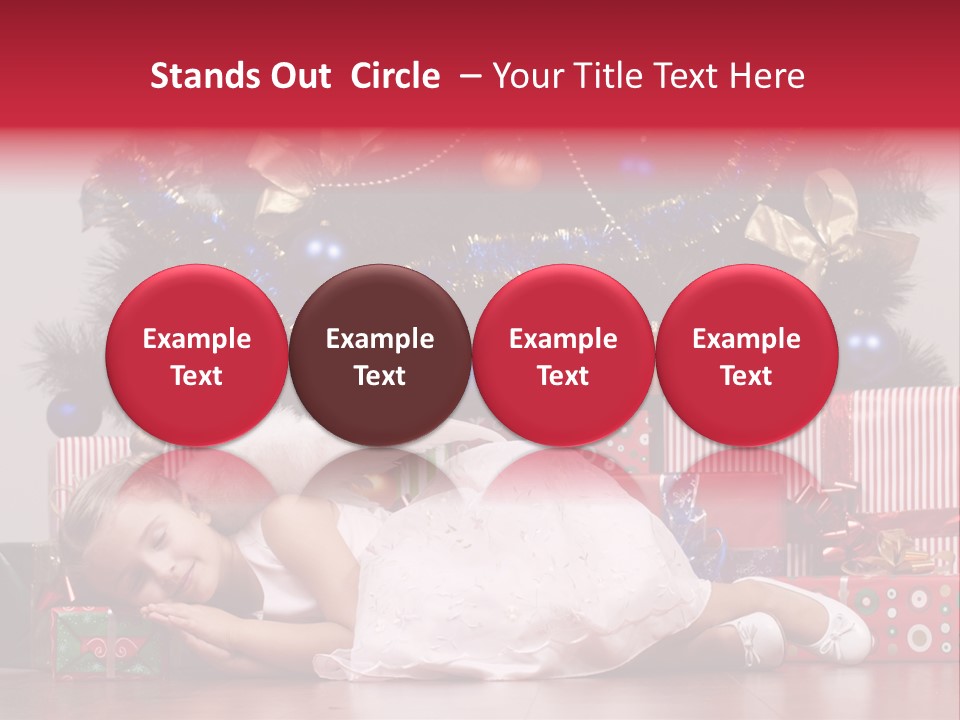 Stands Out Circle – Your Title Text Here

Example Text

Example Text

Example Text

Example Text